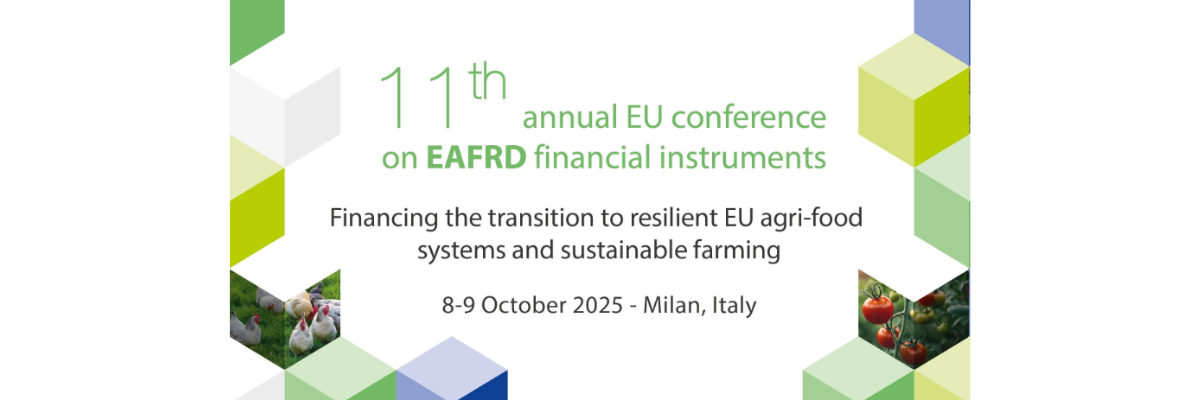 11th annual EU conference on EAFRD financial instruments

Financing the transition to resilient EU agri-food systems and sustainable farming

8-9 October 2025 - Milan, Italy